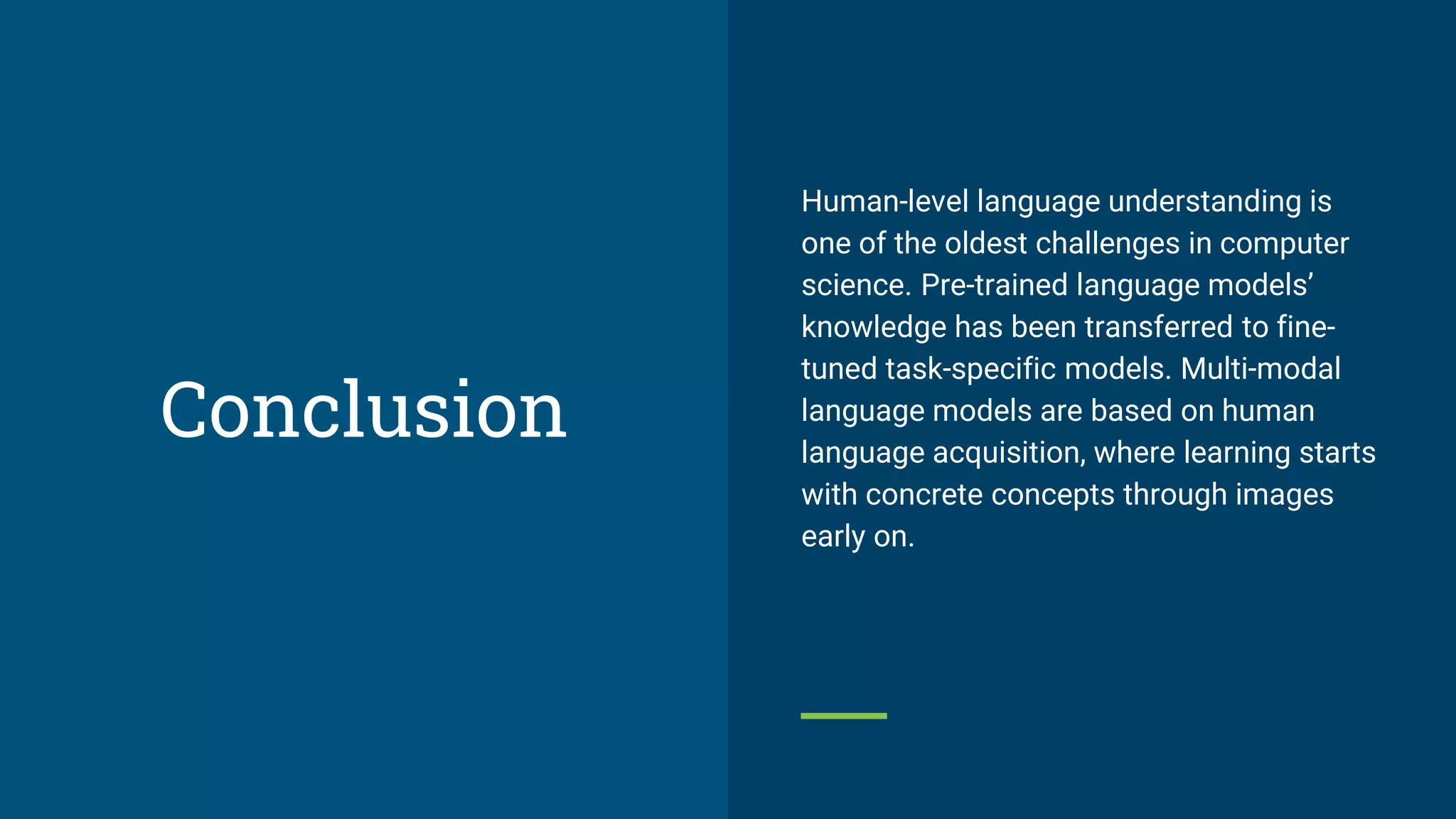 Conclusion

Human-level language understanding is one of the oldest challenges in computer science. Pre-trained language models' knowledge has been transferred to fine-tuned task-specific models. Multi-modal language models are based on human language acquisition, where learning starts with concrete concepts through images early on.